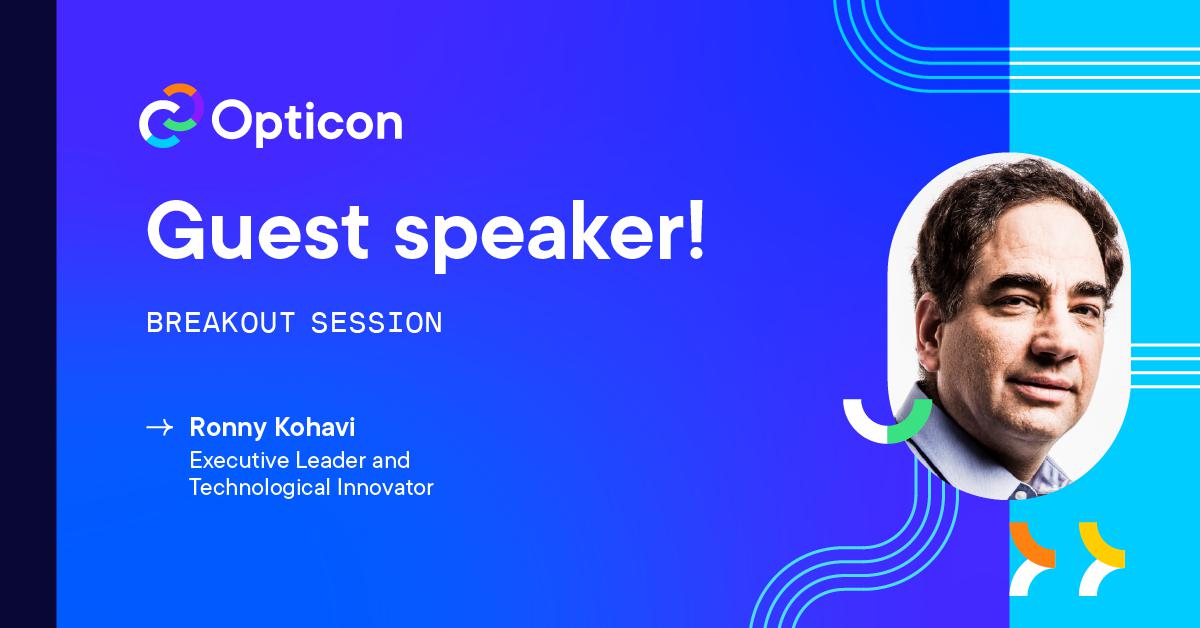 Opticon

Guest speaker!

BREAKOUT SESSION

→ Ronny Kohavi
Executive Leader and Technological Innovator